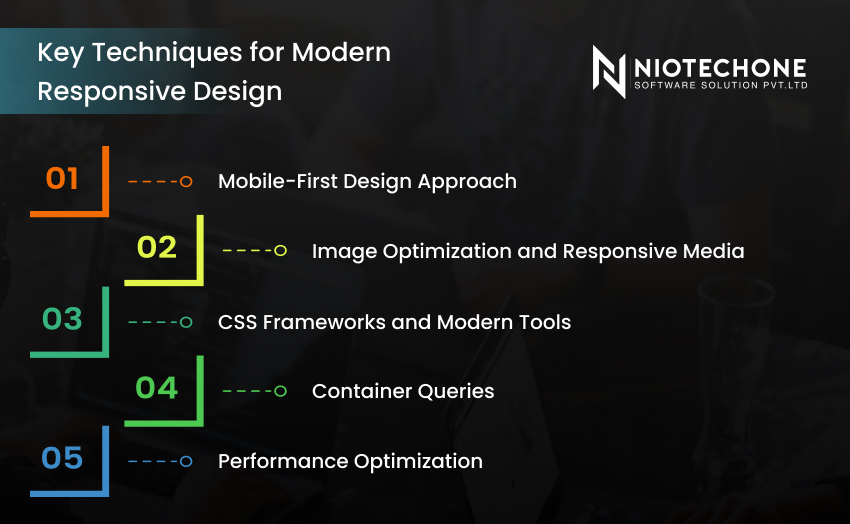 Key Techniques for Modern Responsive Design

NIOTECHONE
SOFTWARE SOLUTION PVT.LTD

01 Mobile-First Design Approach

02 Image Optimization and Responsive Media

03 CSS Frameworks and Modern Tools

04 Container Queries

05 Performance Optimization